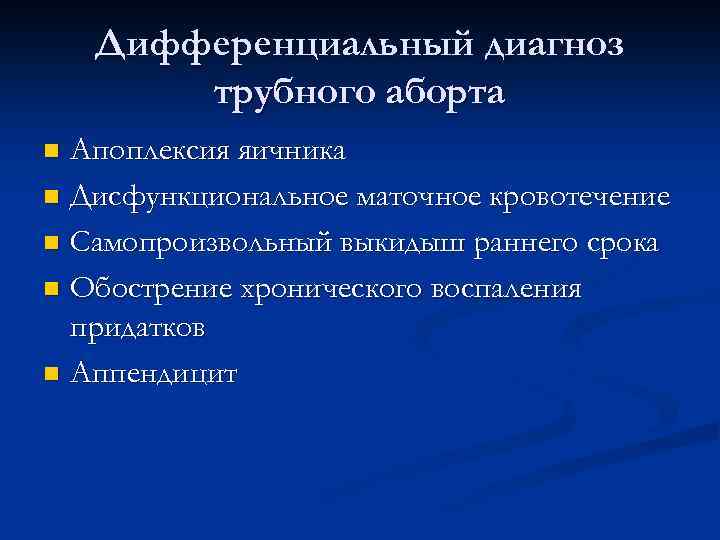 Дифференциальный диагноз трубного аборта

- Апоплексия яичника
- Дисфункциональное маточное кровотечение
- Самопроизвольный выкидыш раннего срока
- Обострение хронического воспаления придатков
- Аппендицит